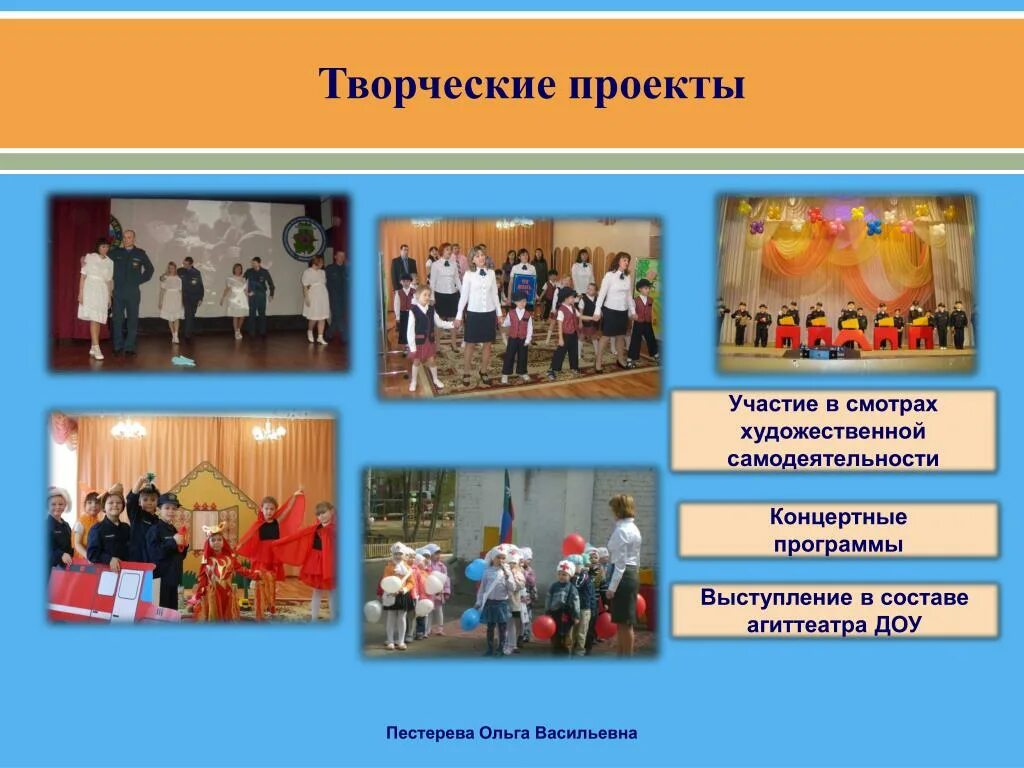 Творческие проекты

Участие в смотрах художественной самодеятельности

Концертные программы

Выступление в составе агиттеатра ДОУ

Пестерева Ольга Васильевна